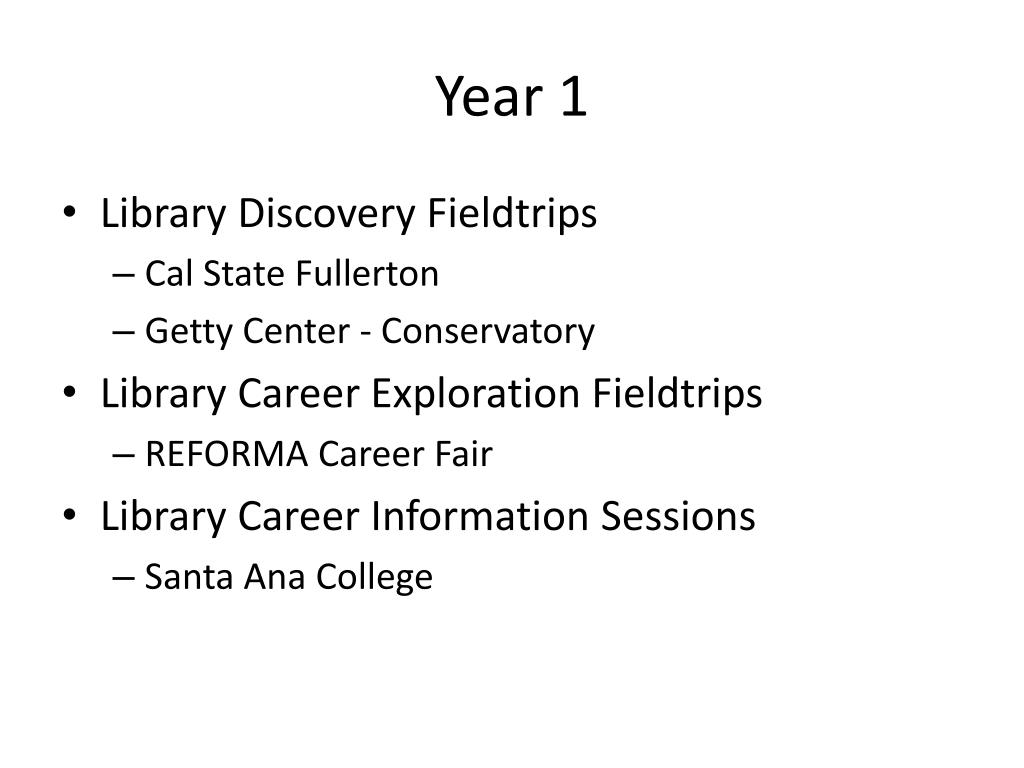 Year 1

• Library Discovery Fieldtrips
  – Cal State Fullerton
  – Getty Center - Conservatory
• Library Career Exploration Fieldtrips
  – REFORMA Career Fair
• Library Career Information Sessions
  – Santa Ana College